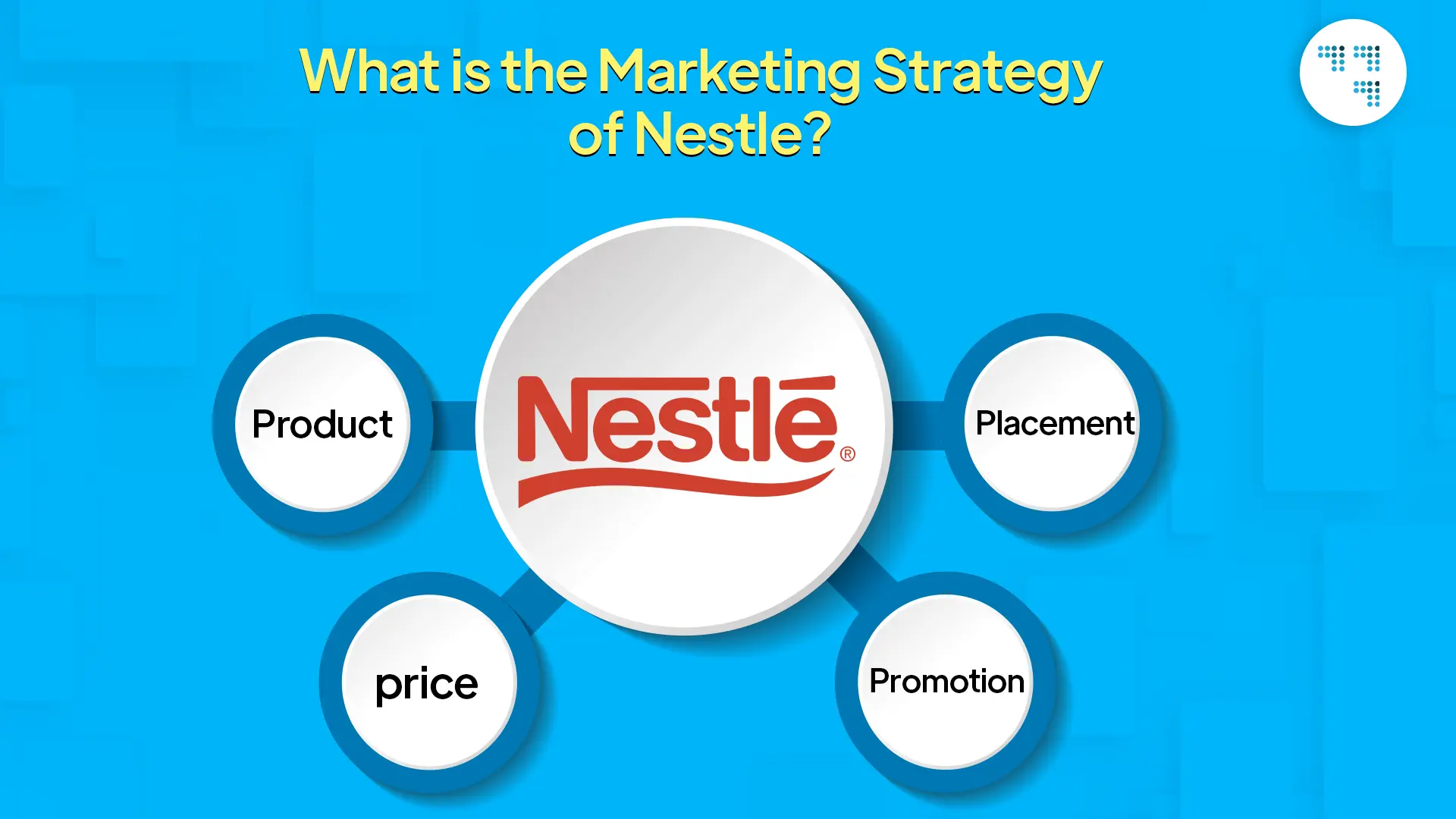 What is the Marketing Strategy of Nestle?

Product

Nestlé®

Placement

price

Promotion